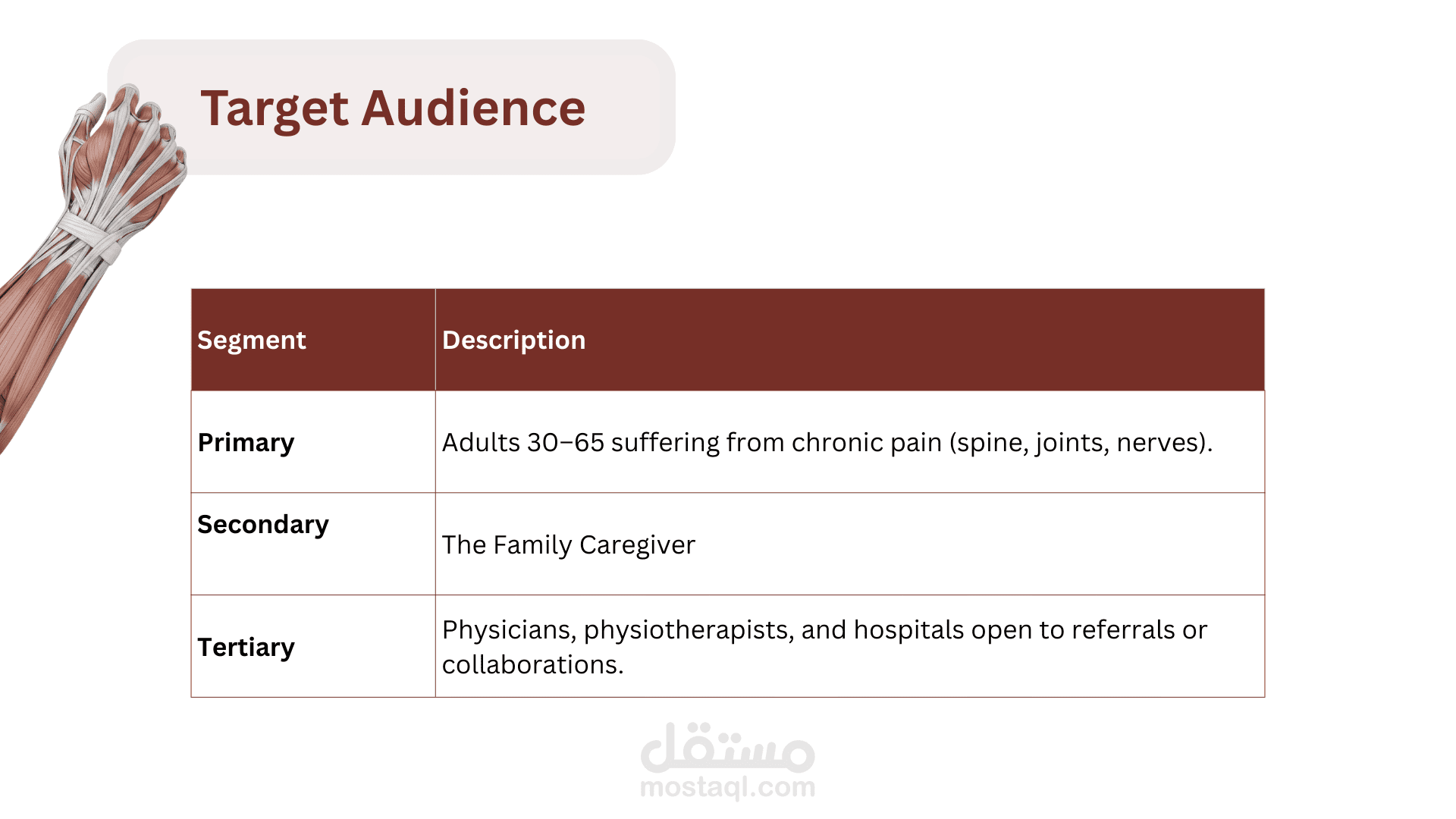 Target Audience

| Segment | Description |
|---|---|
| Primary | Adults 30–65 suffering from chronic pain (spine, joints, nerves). |
| Secondary | The Family Caregiver |
| Tertiary | Physicians, physiotherapists, and hospitals open to referrals or collaborations. |

مستقل
mostaql.com